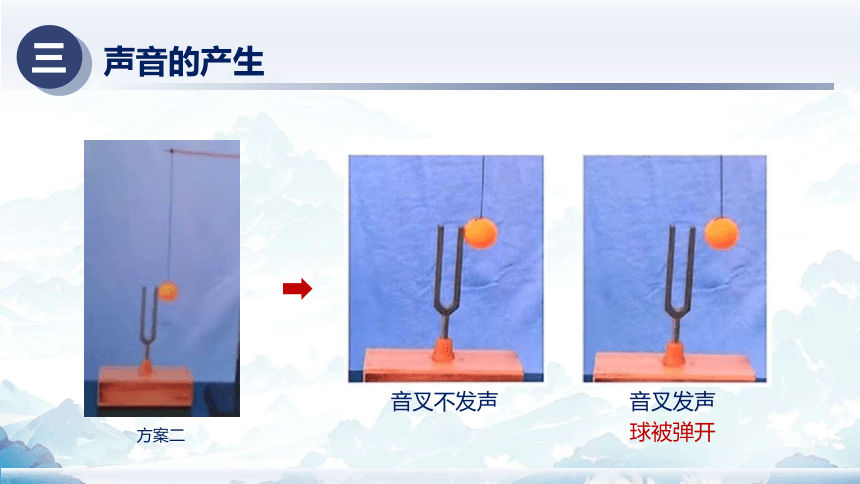 三 声音的产生

方案二

音叉不发声

音叉发声
球被弹开